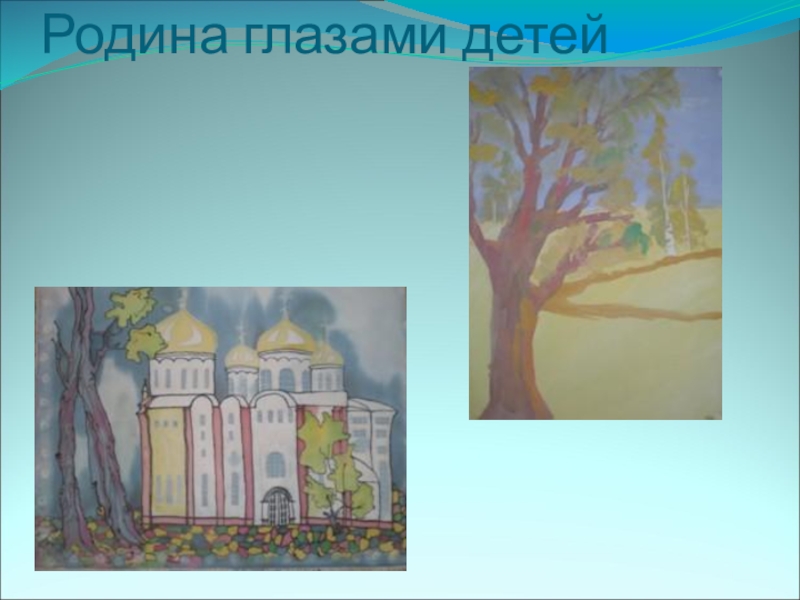 Родина глазами детей